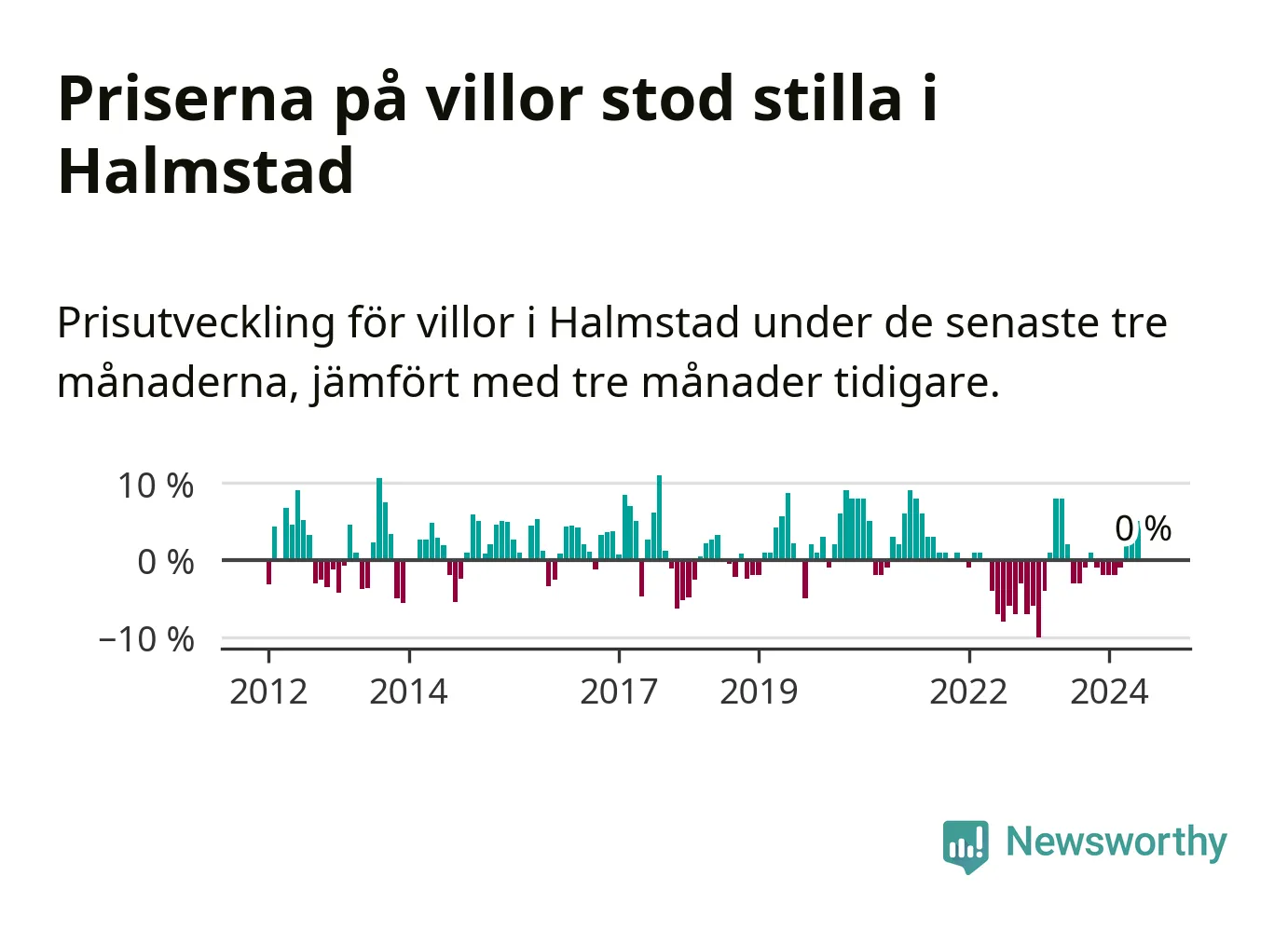 Priserna på villor stod stilla i Halmstad

Prisutveckling för villor i Halmstad under de senaste tre månaderna, jämfört med tre månader tidigare.

10 %
0 %
−10 %
0 %
2012
2014
2017
2019
2022
2024

Newsworthy